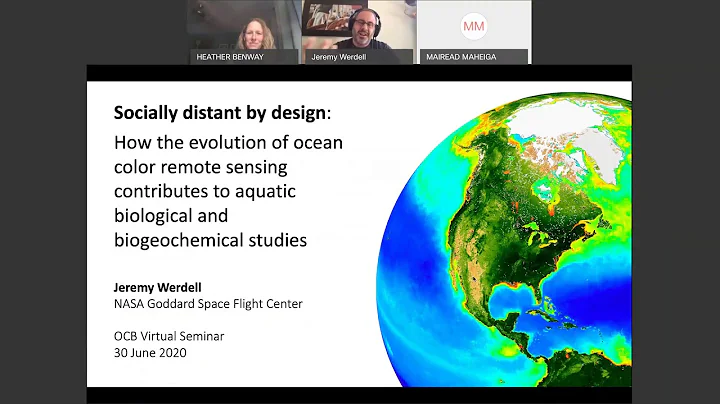 HEATHER BENWAY
Jeremy Werdell
MM
MAIREAD MAHEIGA

Socially distant by design:
How the evolution of ocean color remote sensing contributes to aquatic biological and biogeochemical studies

Jeremy Werdell
NASA Goddard Space Flight Center

OCB Virtual Seminar
30 June 2020